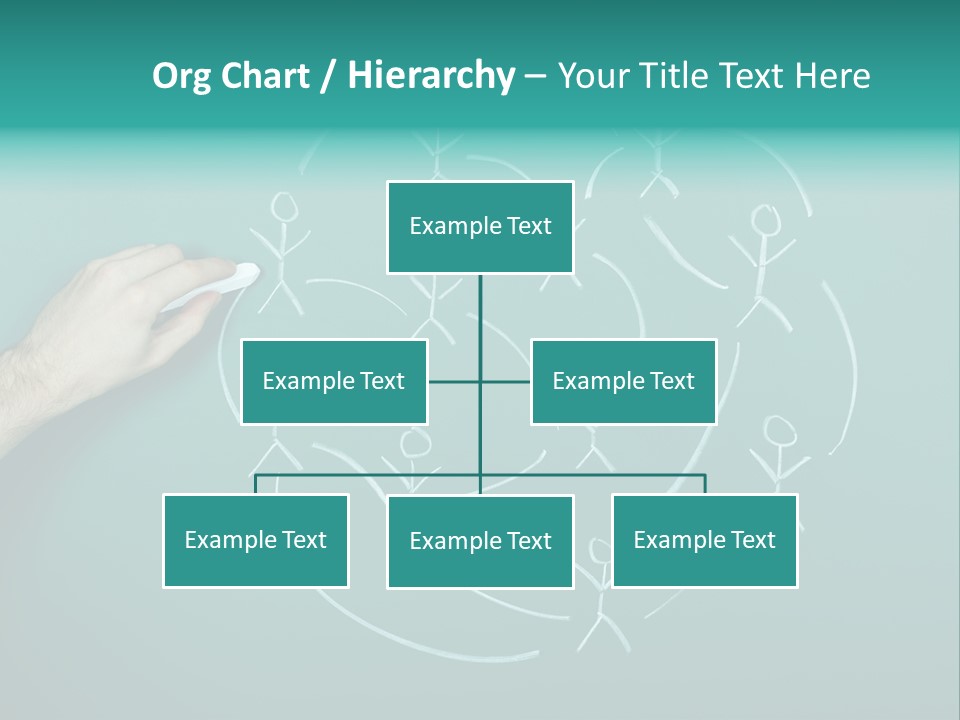 Org Chart / Hierarchy – Your Title Text Here

Example Text

Example Text

Example Text

Example Text

Example Text

Example Text